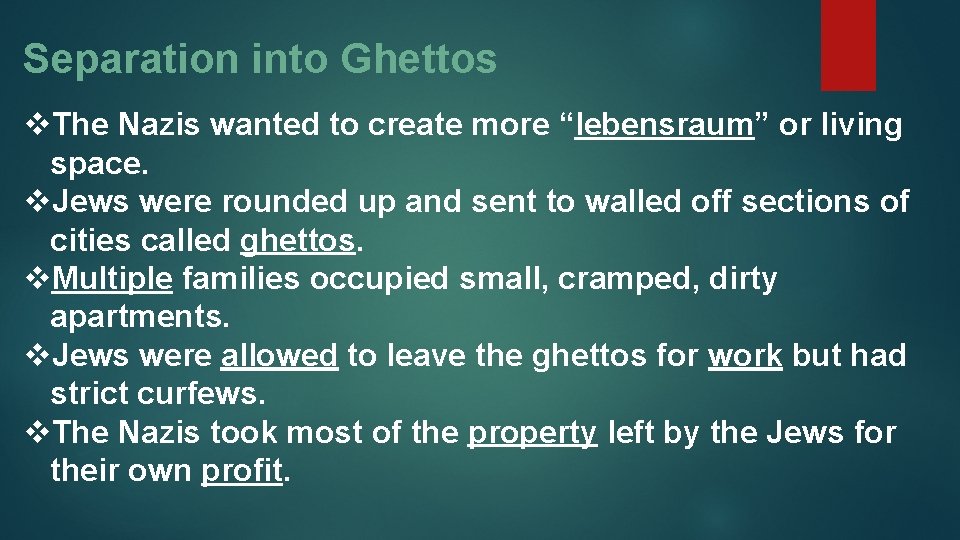 Separation into Ghettos

❖The Nazis wanted to create more “lebensraum” or living space.
❖Jews were rounded up and sent to walled off sections of cities called ghettos.
❖Multiple families occupied small, cramped, dirty apartments.
❖Jews were allowed to leave the ghettos for work but had strict curfews.
❖The Nazis took most of the property left by the Jews for their own profit.